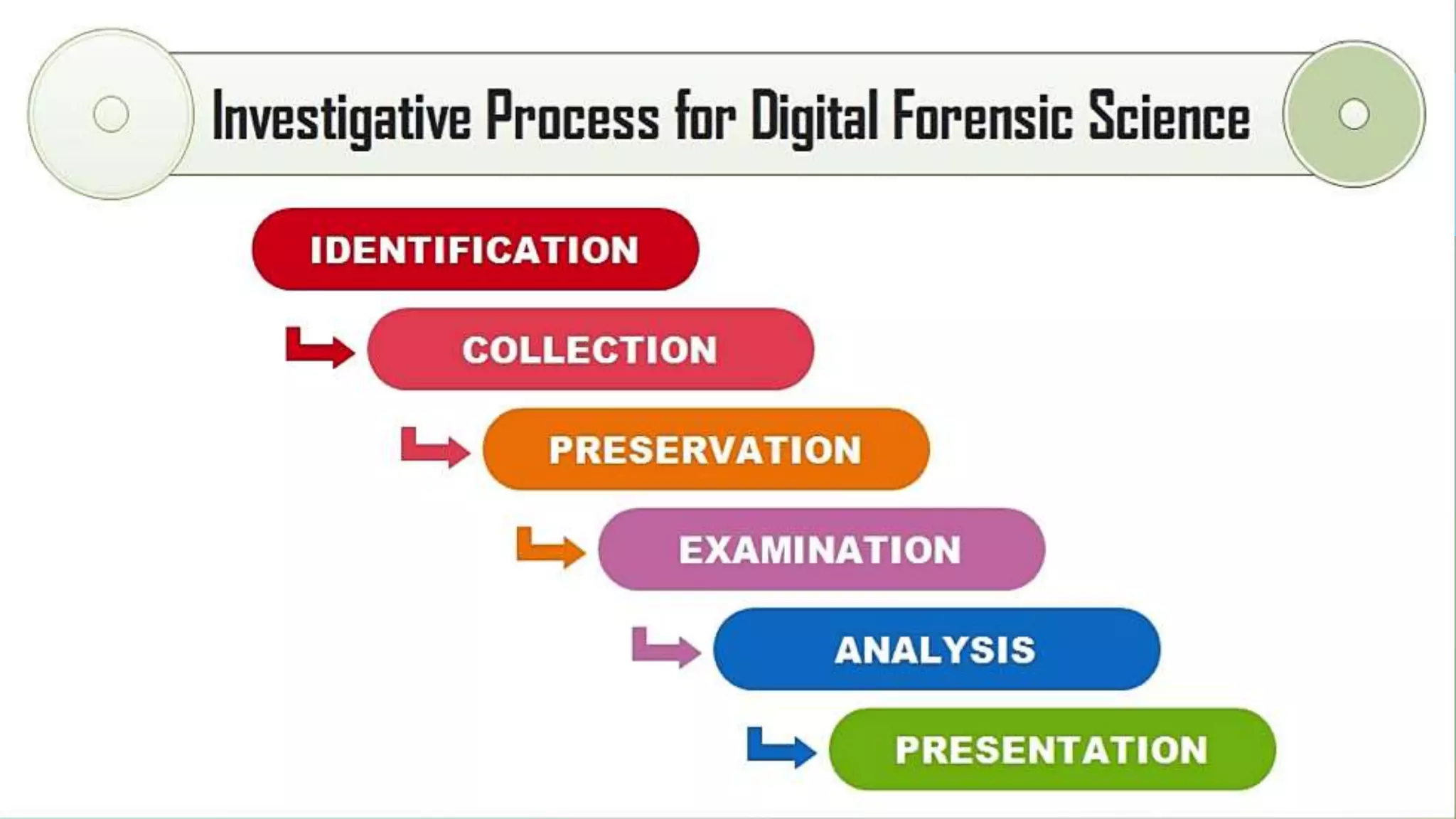 Investigative Process for Digital Forensic Science

IDENTIFICATION

COLLECTION

PRESERVATION

EXAMINATION

ANALYSIS

PRESENTATION